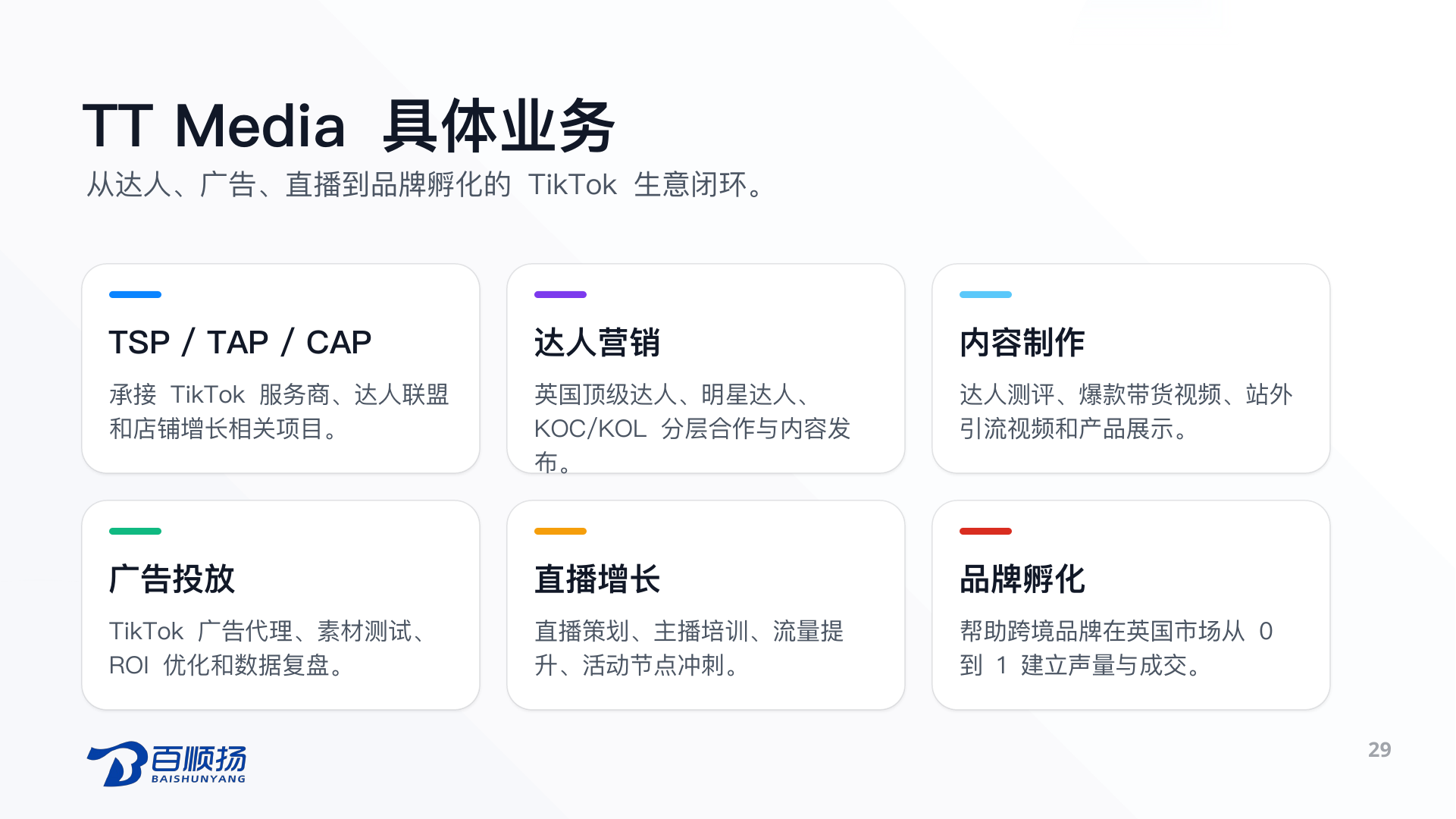 TT Media 具体业务

从达人、广告、直播到品牌孵化的 TikTok 生意闭环。

TSP / TAP / CAP

承接 TikTok 服务商、达人联盟和店铺增长相关项目。

达人营销

英国顶级达人、明星达人、KOC/KOL 分层合作与内容发布。

内容制作

达人测评、爆款带货视频、站外引流视频和产品展示。

广告投放

TikTok 广告代理、素材测试、ROI 优化和数据复盘。

直播增长

直播策划、主播培训、流量提升、活动节点冲刺。

品牌孵化

帮助跨境品牌在英国市场从 0 到 1 建立声量与成交。

百顺扬
BAISHUNYANG

29